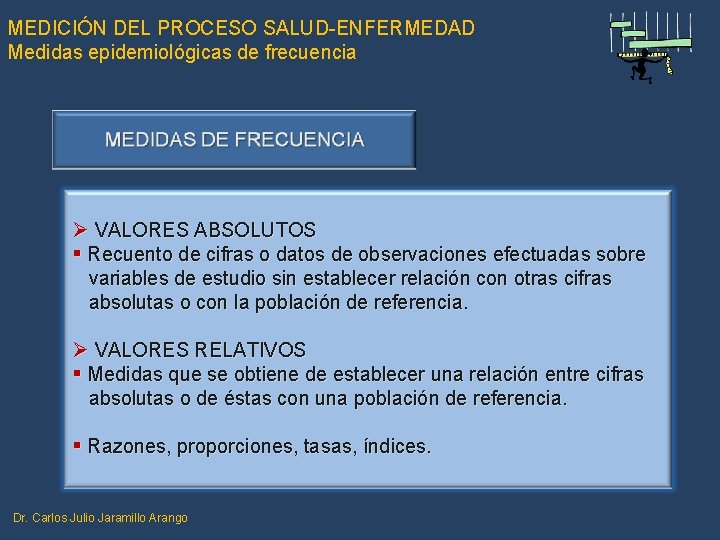 MEDICIÓN DEL PROCESO SALUD-ENFERMEDAD
Medidas epidemiológicas de frecuencia

MEDIDAS DE FRECUENCIA

➢ VALORES ABSOLUTOS
▪ Recuento de cifras o datos de observaciones efectuadas sobre variables de estudio sin establecer relación con otras cifras absolutas o con la población de referencia.

➢ VALORES RELATIVOS
▪ Medidas que se obtiene de establecer una relación entre cifras absolutas o de éstas con una población de referencia.

▪ Razones, proporciones, tasas, índices.

Dr. Carlos Julio Jaramillo Arango